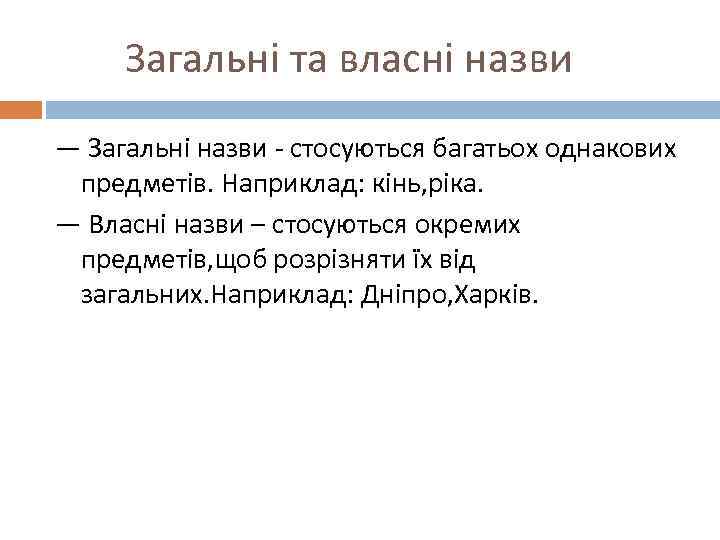 Загальні та власні назви

— Загальні назви - стосуються багатьох однакових предметів. Наприклад: кінь,ріка.

— Власні назви – стосуються окремих предметів,щоб розрізняти їх від загальних.Наприклад: Дніпро,Харків.